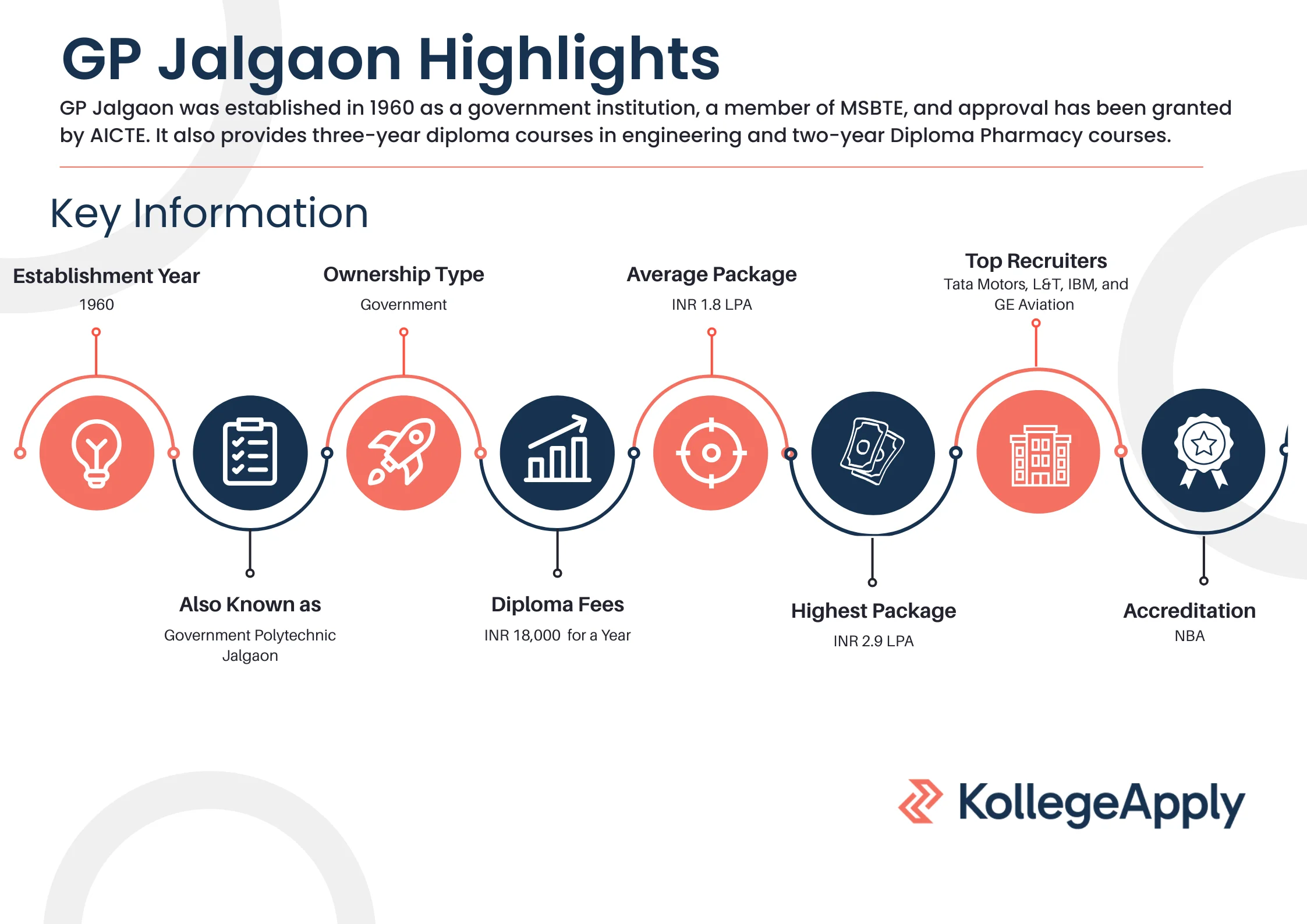 GP Jalgaon Highlights

GP Jalgaon was established in 1960 as a government institution, a member of MSBTE, and approval has been granted by AICTE. It also provides three-year diploma courses in engineering and two-year Diploma Pharmacy courses.

Key Information

Establishment Year
1960

Also Known as
Government Polytechnic Jalgaon

Ownership Type
Government

Diploma Fees
INR 18,000 for a Year

Average Package
INR 1.8 LPA

Highest Package
INR 2.9 LPA

Top Recruiters
Tata Motors, L&T, IBM, and GE Aviation

Accreditation
NBA

KollegeApply